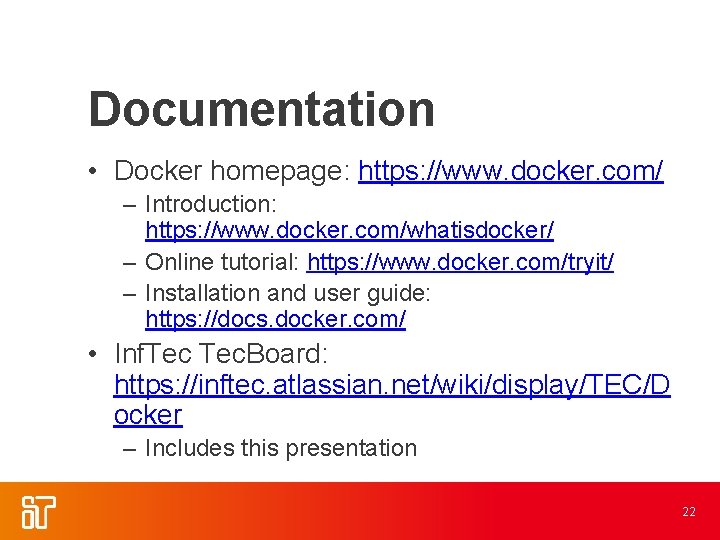 Documentation

• Docker homepage: https://www.docker.com/
– Introduction: https://www.docker.com/whatisdocker/
– Online tutorial: https://www.docker.com/tryit/
– Installation and user guide: https://docs.docker.com/

• InfTec TecBoard: https://inftec.atlassian.net/wiki/display/TEC/Docker
– Includes this presentation

22